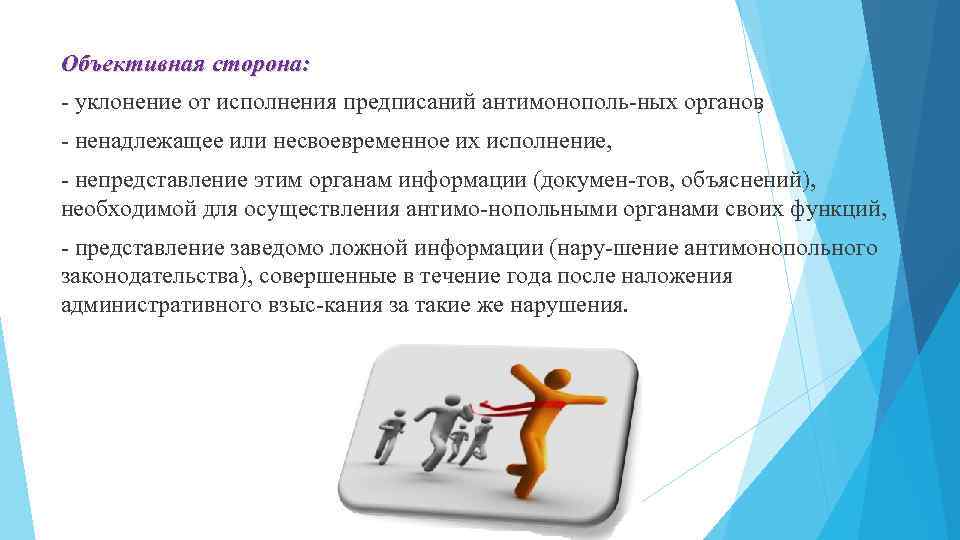 Объективная сторона:

- уклонение от исполнения предписаний антимонополь-ных органов,

- ненадлежащее или несвоевременное их исполнение,

- непредставление этим органам информации (докумен-тов, объяснений), необходимой для осуществления антимо-нопольными органами своих функций,

- представление заведомо ложной информации (нару-шение антимонопольного законодательства), совершенные в течение года после наложения административного взыс-кания за такие же нарушения.